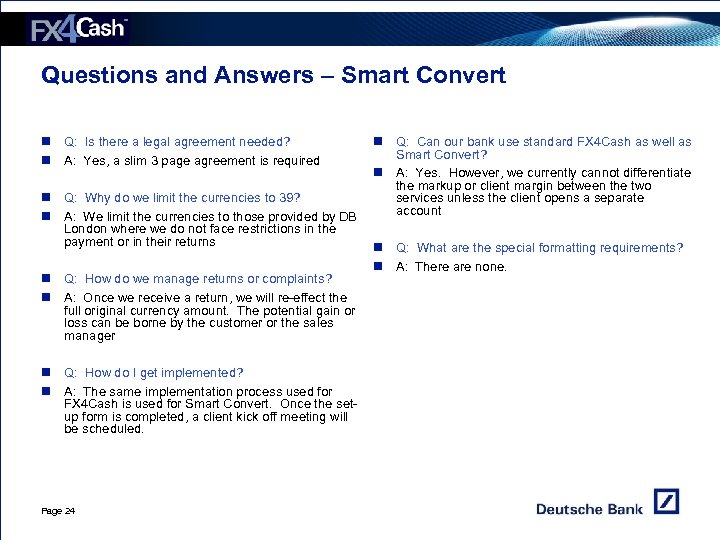 FX4Cash™

Questions and Answers – Smart Convert

Q: Is there a legal agreement needed?

A: Yes, a slim 3 page agreement is required

Q: Why do we limit the currencies to 39?

A: We limit the currencies to those provided by DB London where we do not face restrictions in the payment or in their returns

Q: How do we manage returns or complaints?

A: Once we receive a return, we will re-effect the full original currency amount. The potential gain or loss can be borne by the customer or the sales manager

Q: How do I get implemented?

A: The same implementation process used for FX4Cash is used for Smart Convert. Once the set-up form is completed, a client kick off meeting will be scheduled.

Q: Can our bank use standard FX4Cash as well as Smart Convert?

A: Yes. However, we currently cannot differentiate the markup or client margin between the two services unless the client opens a separate account

Q: What are the special formatting requirements?

A: There are none.

Page 24

Deutsche Bank